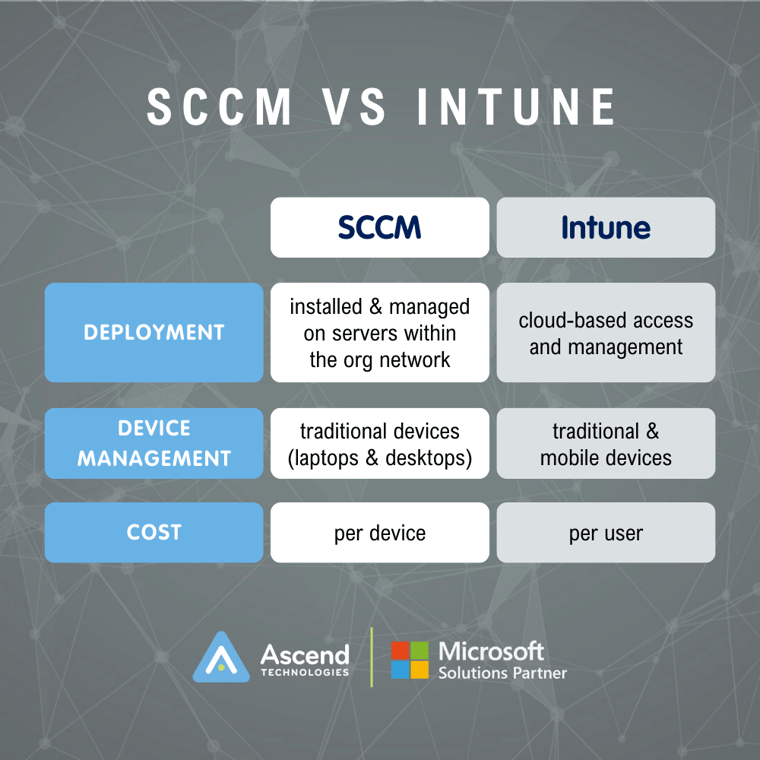 SCCM VS INTUNE

| | SCCM | Intune |
|---|---|---|
| DEPLOYMENT | installed & managed on servers within the org network | cloud-based access and management |
| DEVICE MANAGEMENT | traditional devices (laptops & desktops) | traditional & mobile devices |
| COST | per device | per user |

Ascend TECHNOLOGIES

Microsoft Solutions Partner